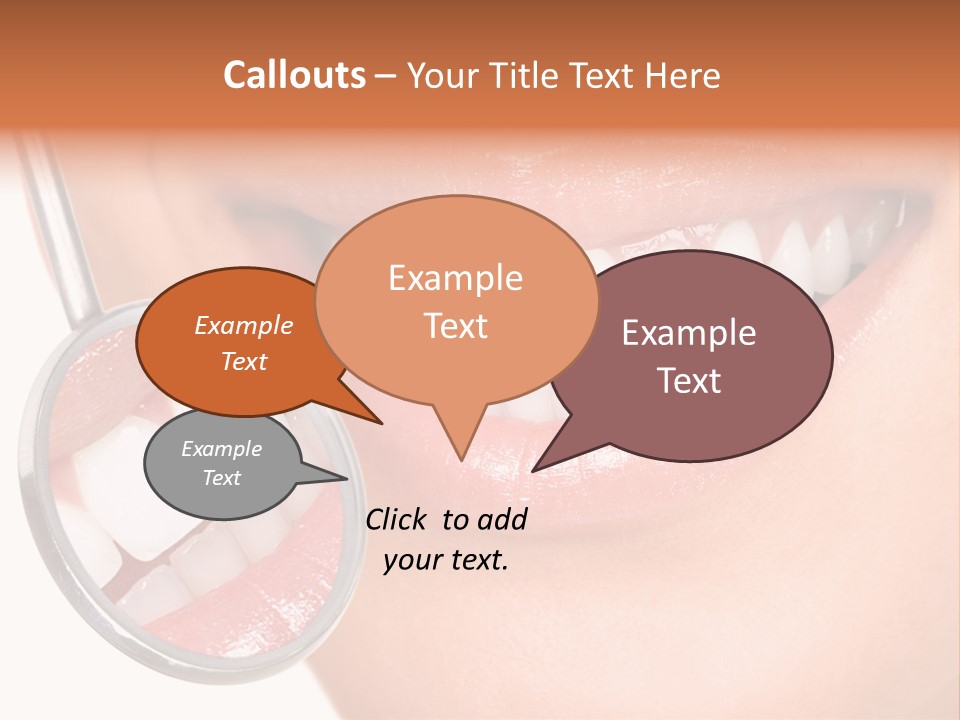 Callouts – Your Title Text Here

Example Text

Example Text

Example Text

Example Text

Click to add your text.